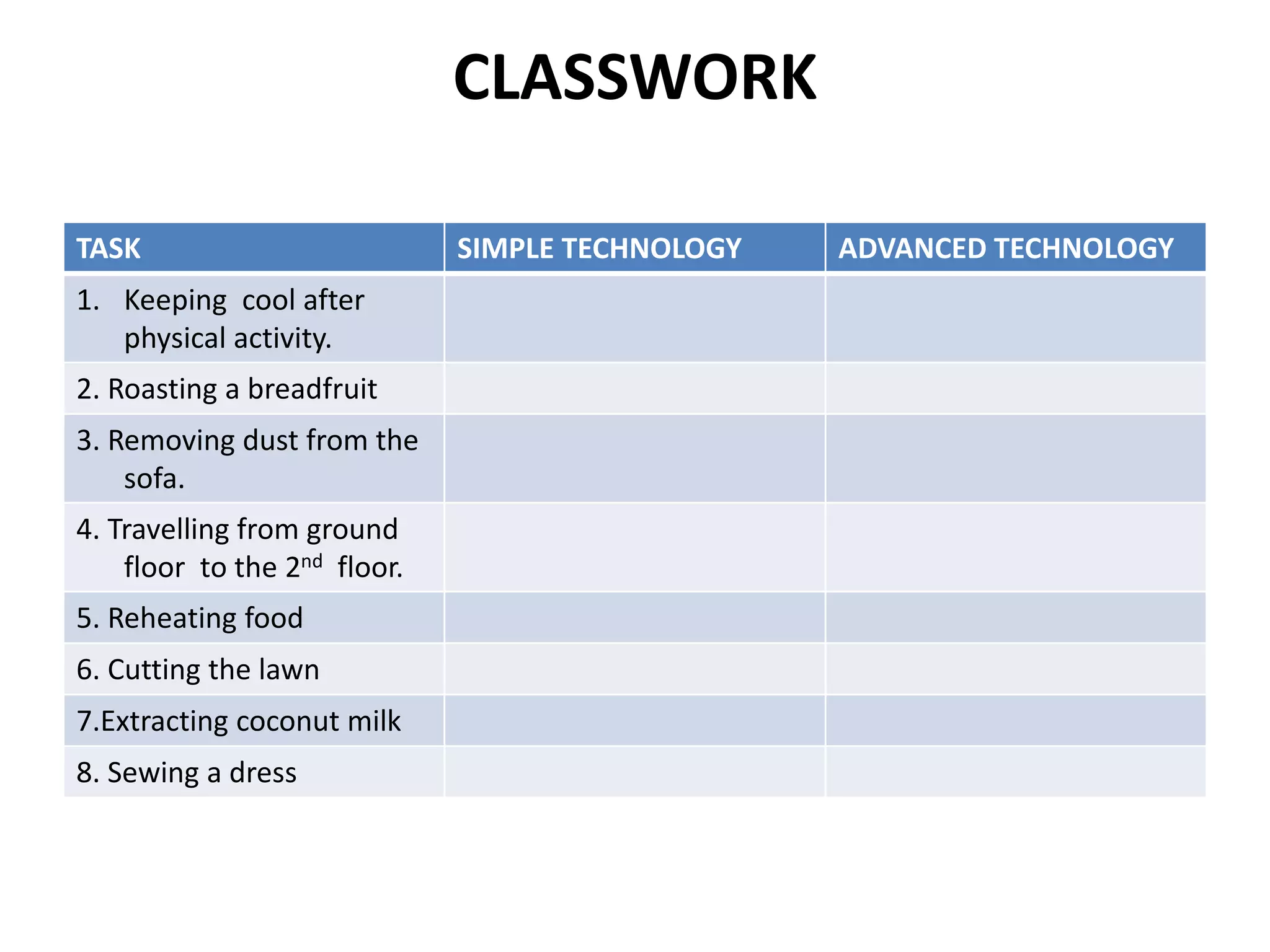 CLASSWORK

| TASK | SIMPLE TECHNOLOGY | ADVANCED TECHNOLOGY |
|---|---|---|
| 1. Keeping cool after physical activity. | | |
| 2. Roasting a breadfruit | | |
| 3. Removing dust from the sofa. | | |
| 4. Travelling from ground floor to the 2$^{nd}$ floor. | | |
| 5. Reheating food | | |
| 6. Cutting the lawn | | |
| 7.Extracting coconut milk | | |
| 8. Sewing a dress | | |